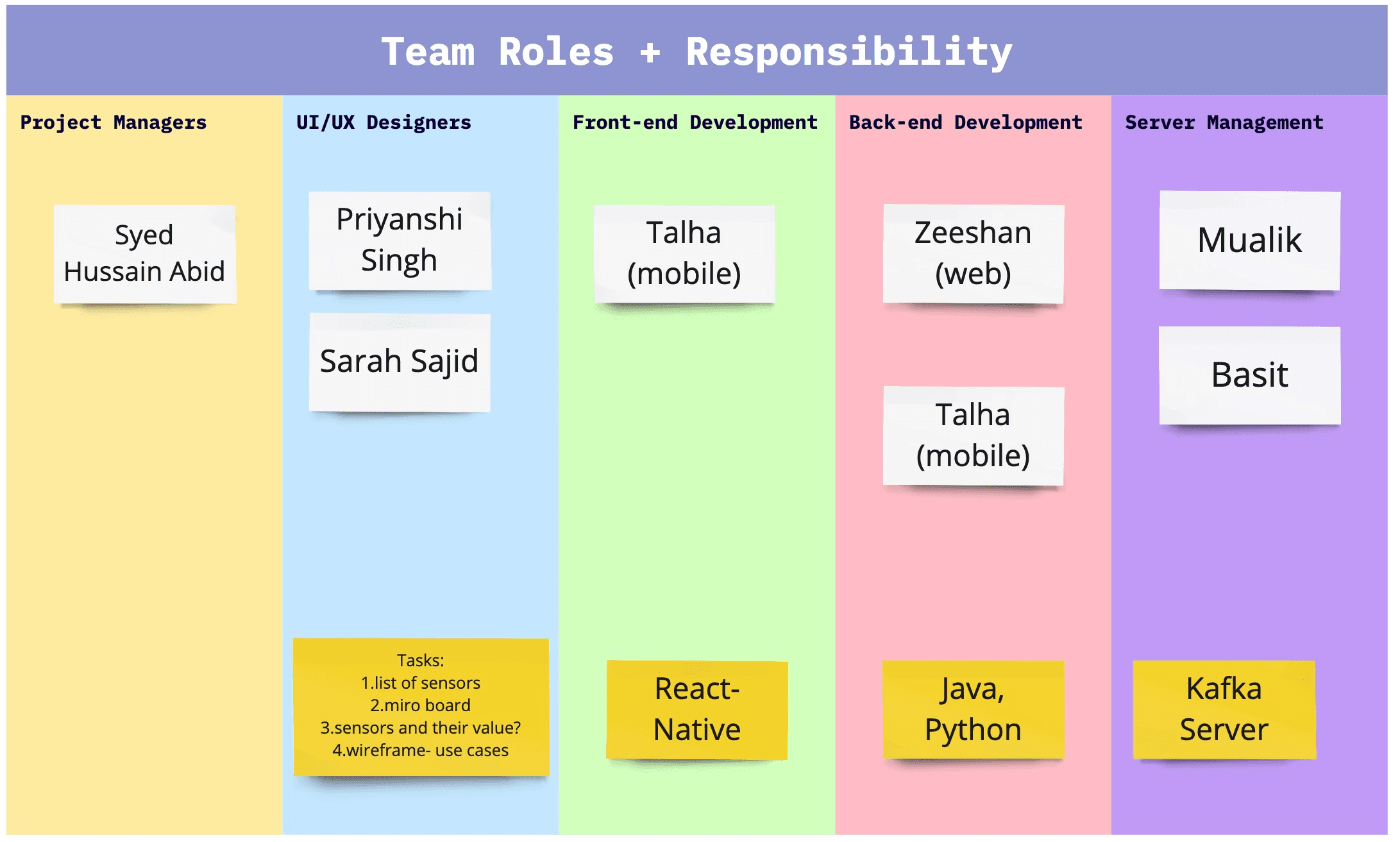 Team Roles + Responsibility

Project Managers

Syed Hussain Abid

UI/UX Designers

Priyanshi Singh

Sarah Sajid

Tasks:
1.list of sensors
2.miro board
3.sensors and their value?
4.wireframe- use cases

Front-end Development

Talha (mobile)

React-Native

Back-end Development

Zeeshan (web)

Talha (mobile)

Java, Python

Server Management

Mualik

Basit

Kafka Server